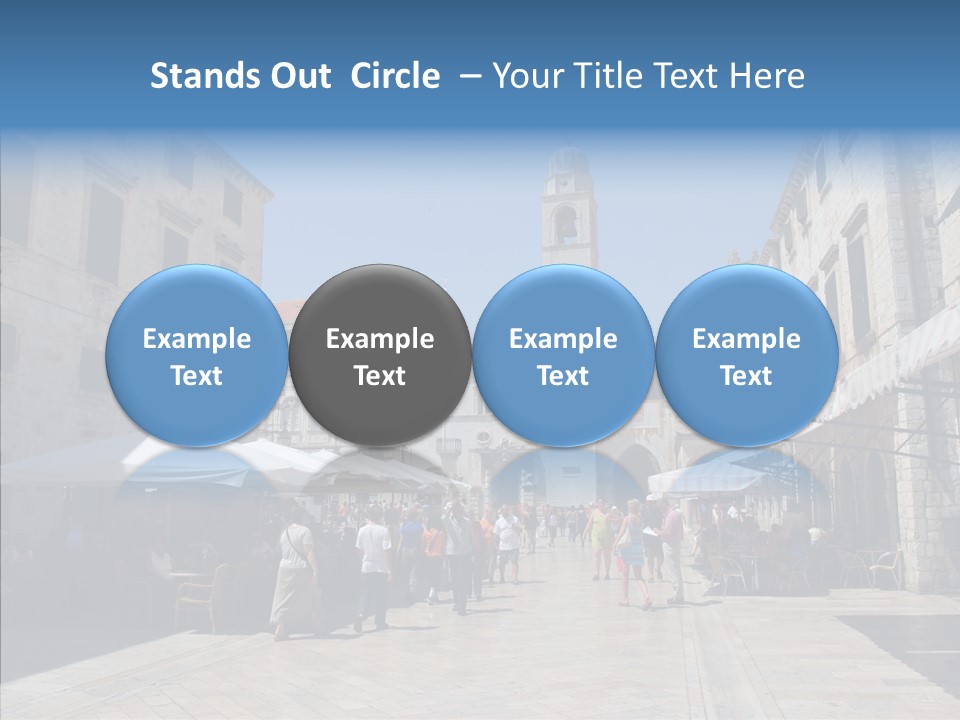 Stands Out Circle – Your Title Text Here

Example Text

Example Text

Example Text

Example Text